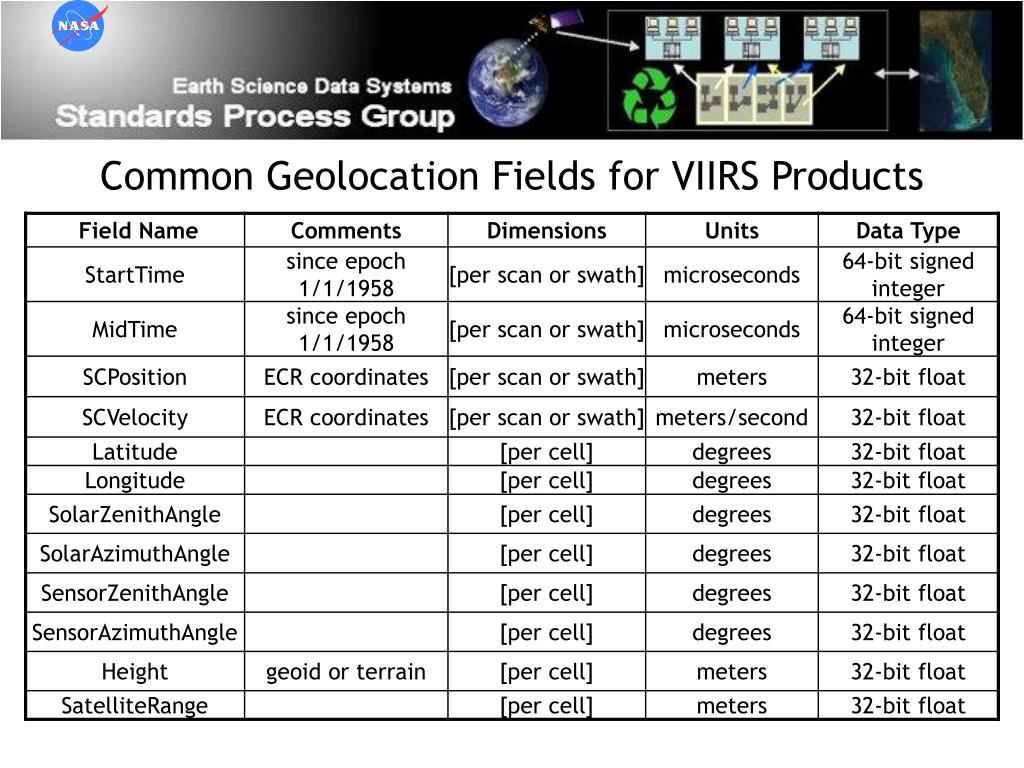 NASA

Earth Science Data Systems
Standards Process Group

Common Geolocation Fields for VIIRS Products

| Field Name | Comments | Dimensions | Units | Data Type |
|---|---|---|---|---|
| StartTime | since epoch 1/1/1958 | [per scan or swath] | microseconds | 64-bit signed integer |
| MidTime | since epoch 1/1/1958 | [per scan or swath] | microseconds | 64-bit signed integer |
| SCPosition | ECR coordinates | [per scan or swath] | meters | 32-bit float |
| SCVelocity | ECR coordinates | [per scan or swath] | meters/second | 32-bit float |
| Latitude | | [per cell] | degrees | 32-bit float |
| Longitude | | [per cell] | degrees | 32-bit float |
| SolarZenithAngle | | [per cell] | degrees | 32-bit float |
| SolarAzimuthAngle | | [per cell] | degrees | 32-bit float |
| SensorZenithAngle | | [per cell] | degrees | 32-bit float |
| SensorAzimuthAngle | | [per cell] | degrees | 32-bit float |
| Height | geoid or terrain | [per cell] | meters | 32-bit float |
| SatelliteRange | | [per cell] | meters | 32-bit float |